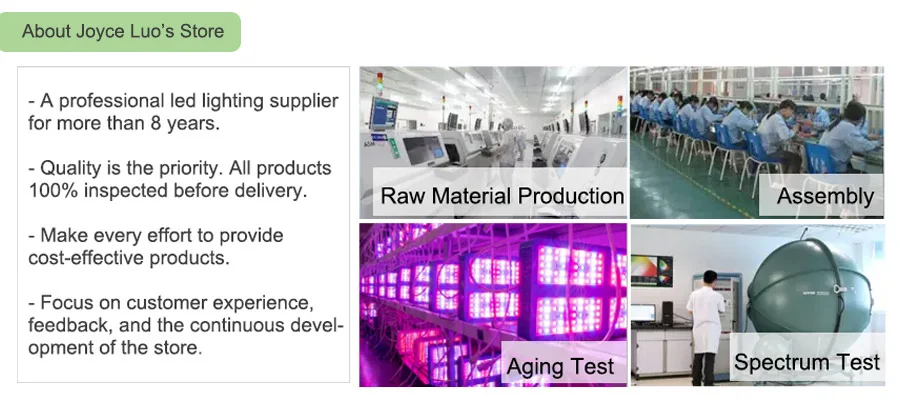 About Joyce Luo's Store

- A professional led lighting supplier for more than 8 years.

- Quality is the priority. All products 100% inspected before delivery.

- Make every effort to provide cost-effective products.

- Focus on customer experience, feedback, and the continuous development of the store.

Raw Material Production

Assembly

Aging Test

Spectrum Test